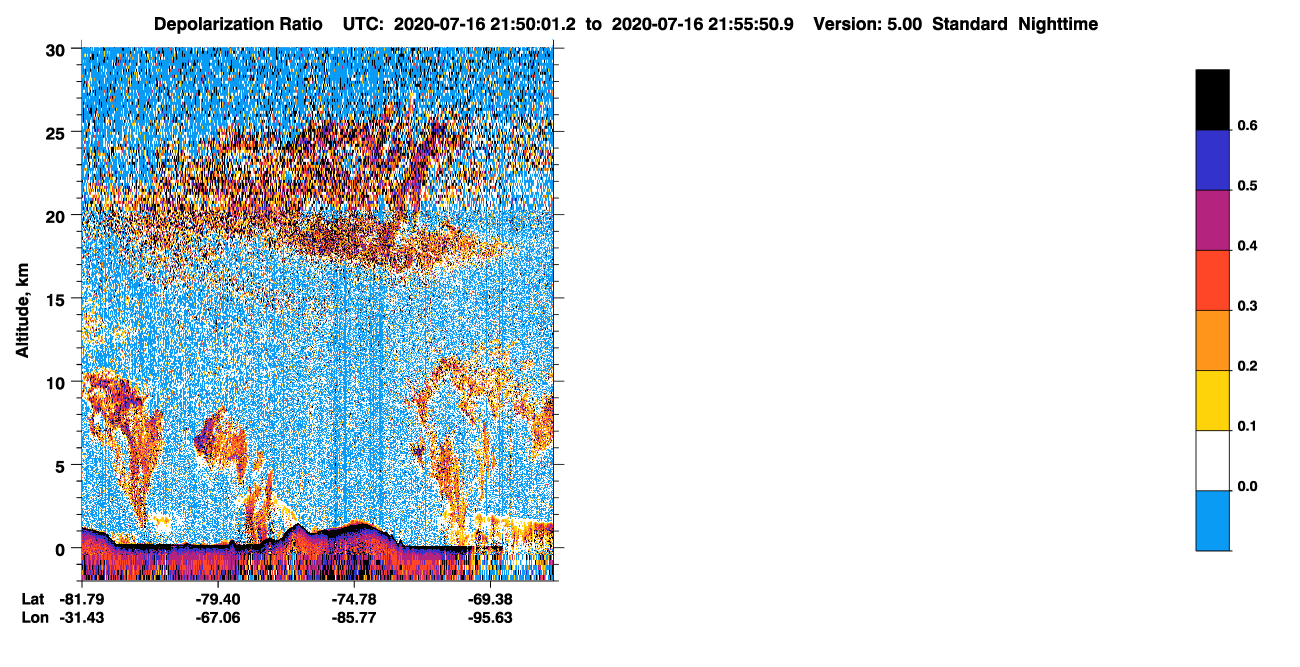 Depolarization Ratio UTC: 2020-07-16 21:50:01.2 to 2020-07-16 21:55:50.9 Version: 5.00 Standard Nighttime

Altitude, km

30
25
20
15
10
5
0

Lat -81.79 -79.40 -74.78 -69.38
Lon -31.43 -67.06 -85.77 -95.63

0.6
0.5
0.4
0.3
0.2
0.1
0.0